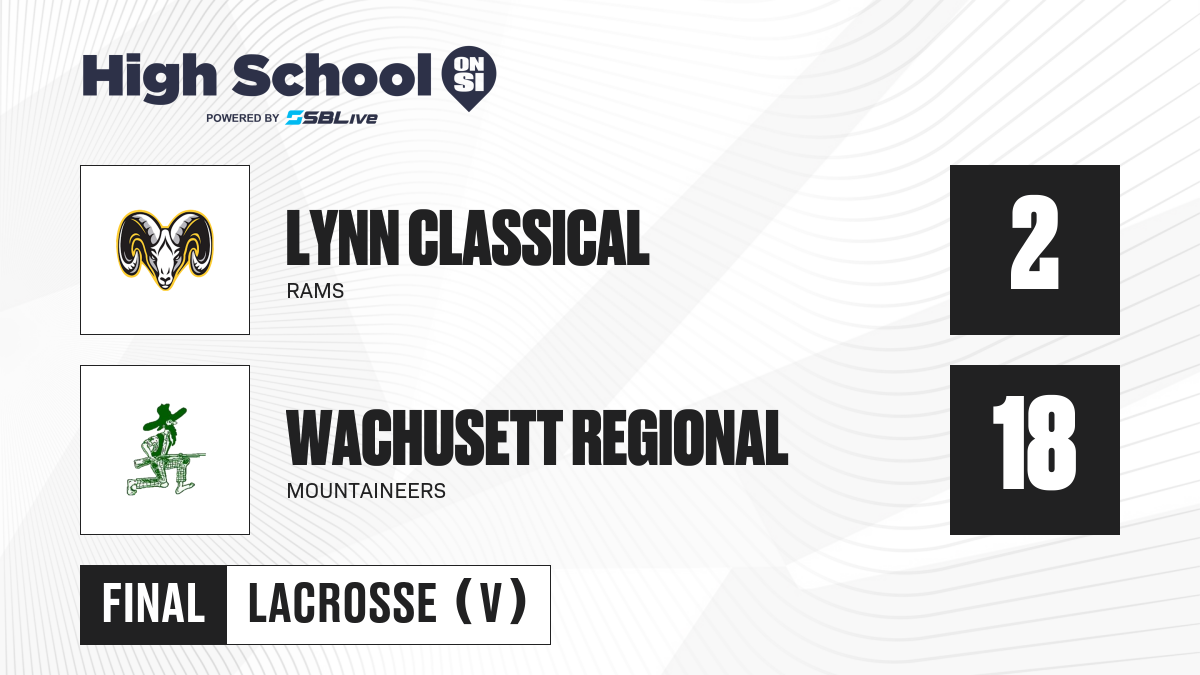 High School ON SI
POWERED BY SBLive

LYNN CLASSICAL
RAMS
2

WACHUSETT REGIONAL
MOUNTAINEERS
18

FINAL LACROSSE (V)